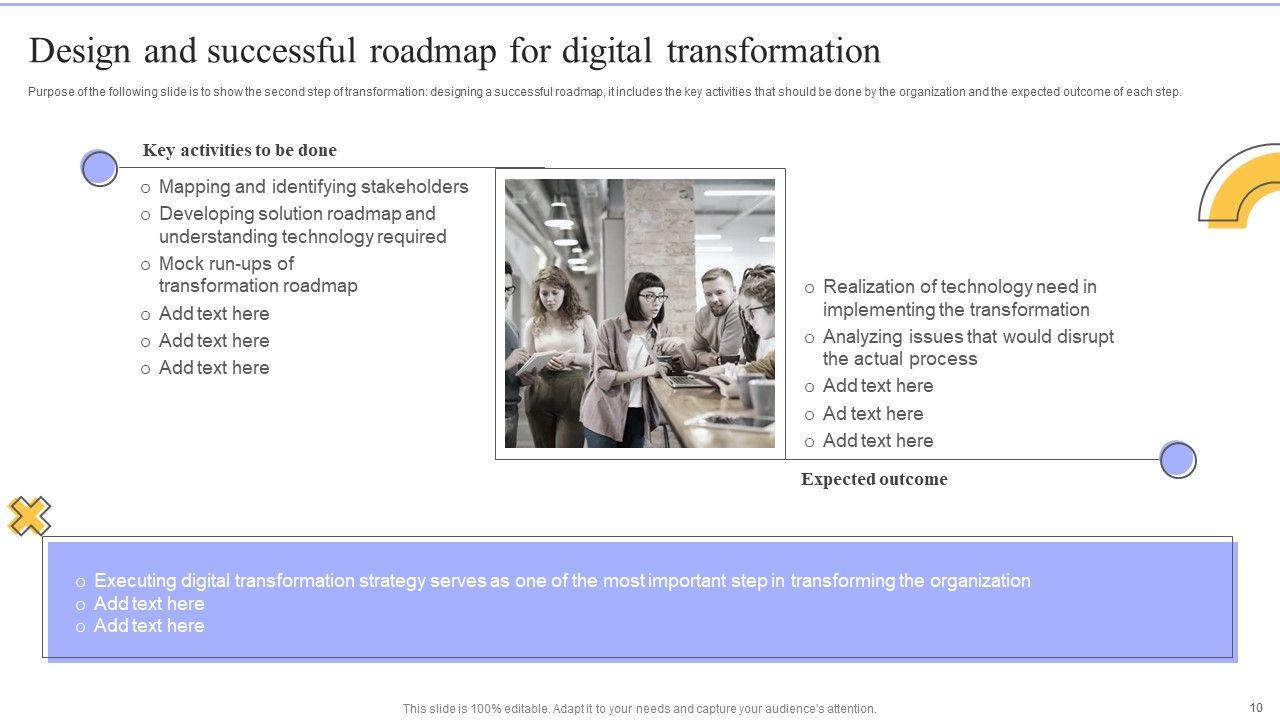 Design and successful roadmap for digital transformation

Purpose of the following slide is to show the second step of transformation: designing a successful roadmap, it includes the key activities that should be done by the organization and the expected outcome of each step.

Key activities to be done

o Mapping and identifying stakeholders
o Developing solution roadmap and understanding technology required
o Mock run-ups of transformation roadmap
o Add text here
o Add text here
o Add text here

o Realization of technology need in implementing the transformation
o Analyzing issues that would disrupt the actual process
o Add text here
o Ad text here
o Add text here

Expected outcome

o Executing digital transformation strategy serves as one of the most important step in transforming the organization
o Add text here
o Add text here

This slide is 100% editable. Adapt it to your needs and capture your audience's attention.

10